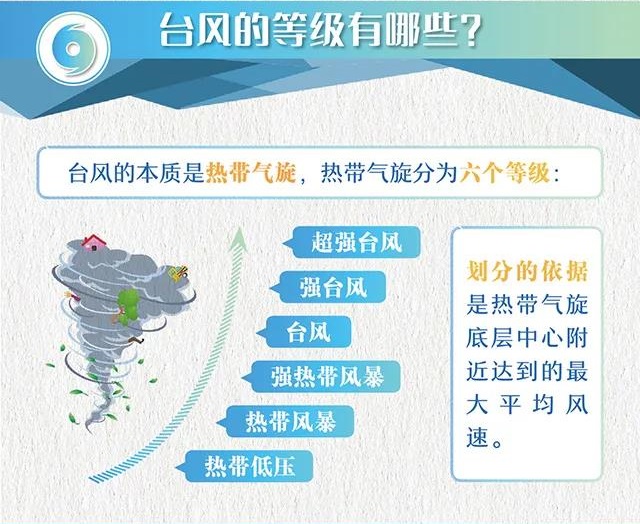 台风的等级有哪些?

台风的本质是热带气旋，热带气旋分为六个等级：

超强台风
强台风
台风
强热带风暴
热带风暴
热带低压

划分的依据是热带气旋底层中心附近达到的最大平均风速。